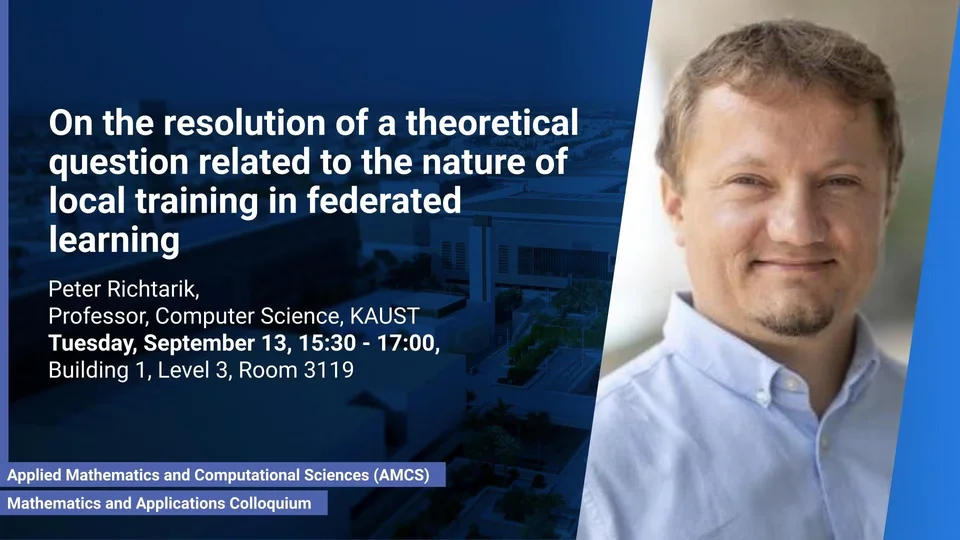 On the resolution of a theoretical question related to the nature of local training in federated learning

Peter Richtarik,
Professor, Computer Science, KAUST
Tuesday, September 13, 15:30 - 17:00,
Building 1, Level 3, Room 3119

Applied Mathematics and Computational Sciences (AMCS)

Mathematics and Applications Colloquium